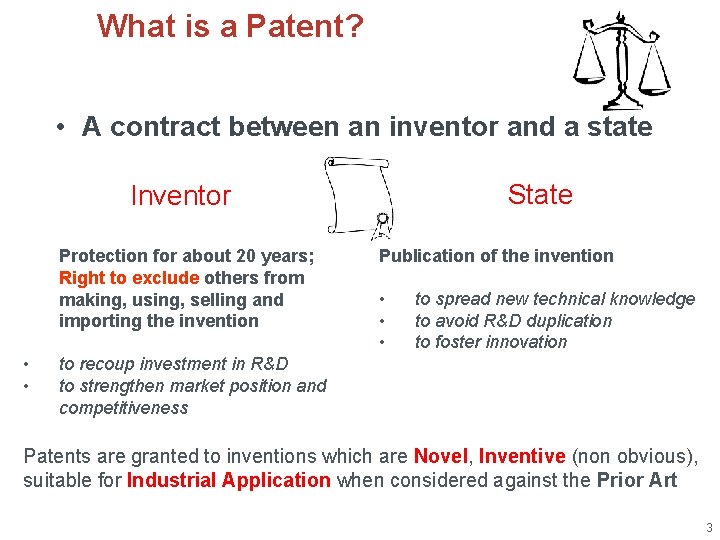 What is a Patent?

• A contract between an inventor and a state

Inventor

Protection for about 20 years; Right to exclude others from making, using, selling and importing the invention

• to recoup investment in R&D
• to strengthen market position and competitiveness

State

Publication of the invention

• to spread new technical knowledge
• to avoid R&D duplication
• to foster innovation

Patents are granted to inventions which are Novel, Inventive (non obvious), suitable for Industrial Application when considered against the Prior Art

3